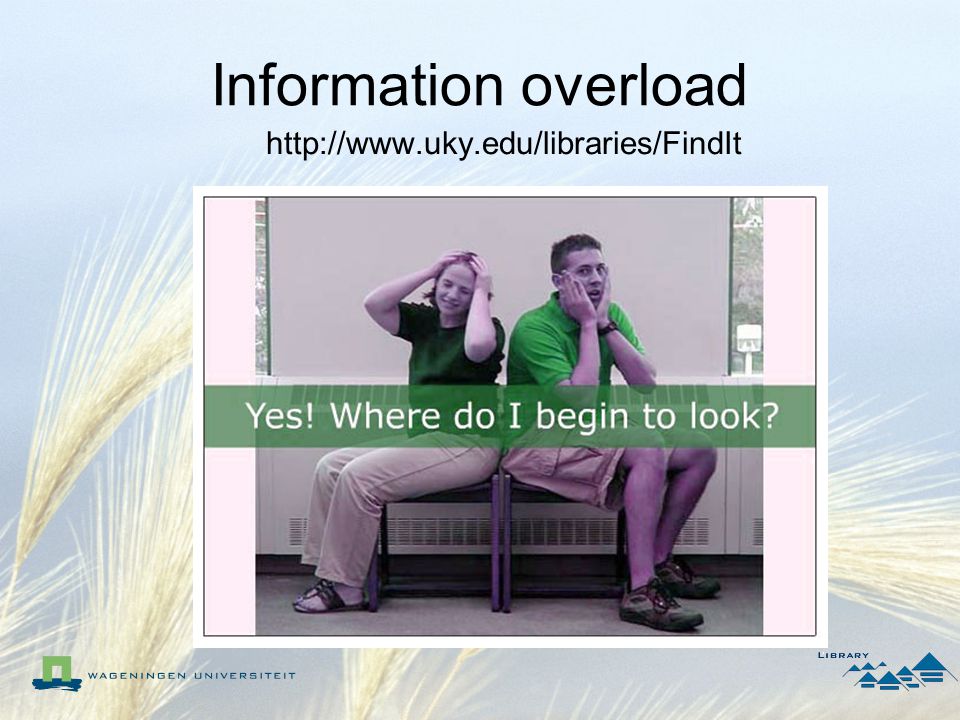 Information overload
http://www.uky.edu/libraries/FindIt

Yes! Where do I begin to look?

WAGENINGEN UNIVERSITEIT

LIBRARY